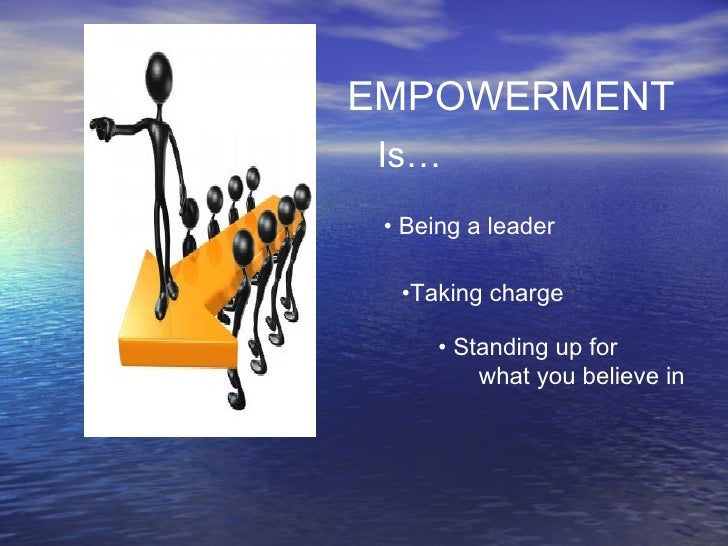 EMPOWERMENT
Is…

• Being a leader

•Taking charge

• Standing up for what you believe in